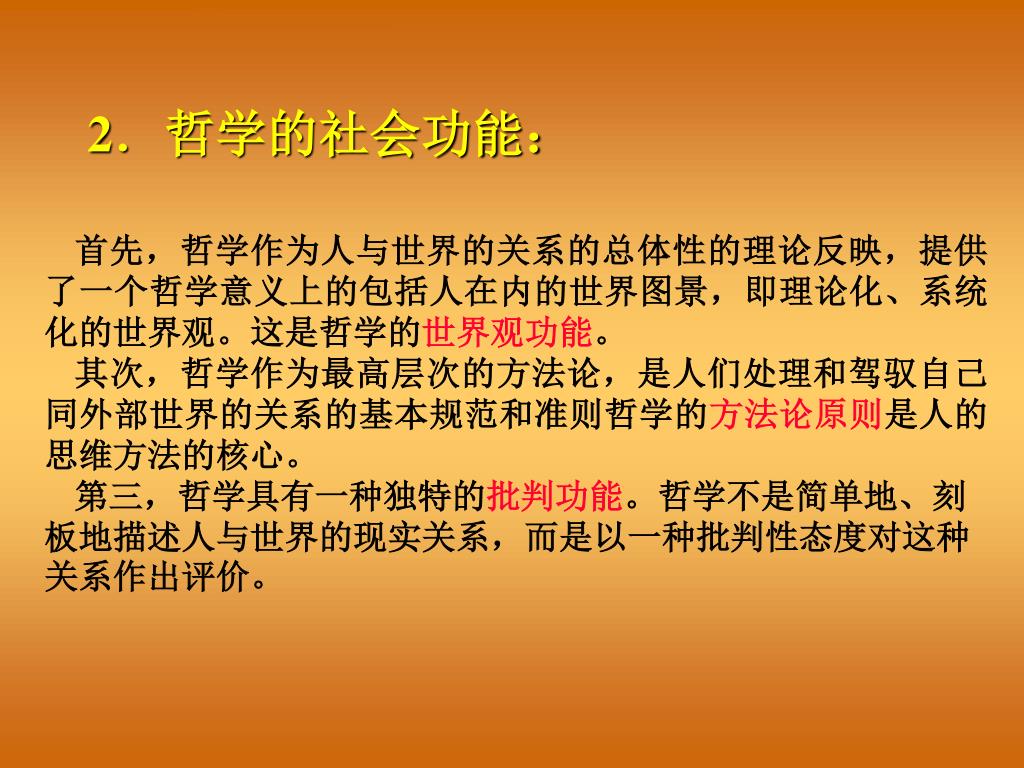 2．哲学的社会功能：

首先，哲学作为人与世界的关系的总体性的理论反映，提供了一个哲学意义上的包括人在内的世界图景，即理论化、系统化的世界观。这是哲学的世界观功能。

其次，哲学作为最高层次的方法论，是人们处理和驾驭自己同外部世界的关系的基本规范和准则哲学的方法论原则是人的思维方法的核心。

第三，哲学具有一种独特的批判功能。哲学不是简单地、刻板地描述人与世界的现实关系，而是以一种批判性态度对这种关系作出评价。